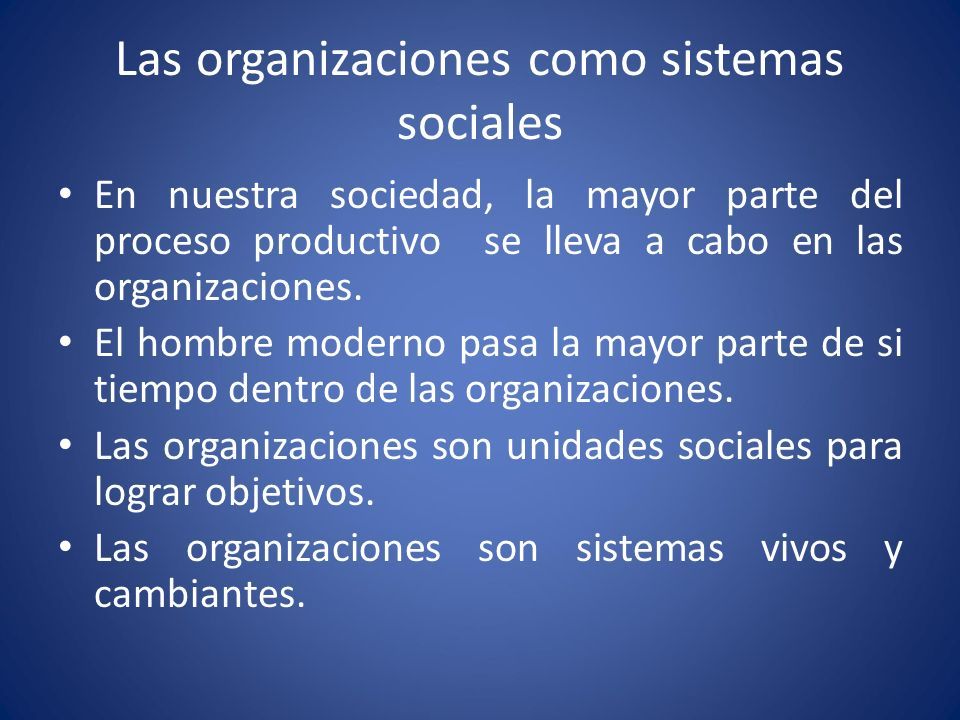 Las organizaciones como sistemas sociales

• En nuestra sociedad, la mayor parte del proceso productivo se lleva a cabo en las organizaciones.
• El hombre moderno pasa la mayor parte de si tiempo dentro de las organizaciones.
• Las organizaciones son unidades sociales para lograr objetivos.
• Las organizaciones son sistemas vivos y cambiantes.